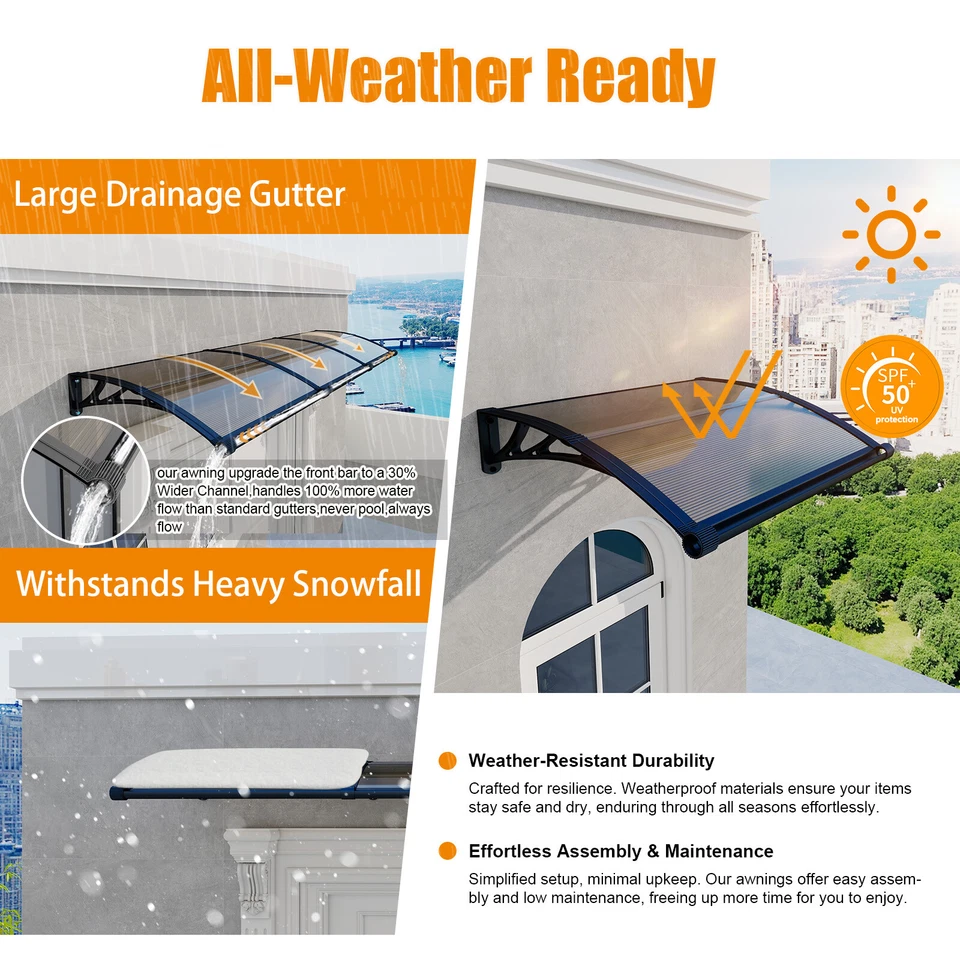 All-Weather Ready

Large Drainage Gutter

our awning upgrade the front bar to a 30% Wider Channel,handles 100% more water flow than standard gutters,never pool,always flow

Withstands Heavy Snowfall

SPF 50+ UV protection

Weather-Resistant Durability

Crafted for resilience. Weatherproof materials ensure your items stay safe and dry, enduring through all seasons effortlessly.

Effortless Assembly & Maintenance

Simplified setup, minimal upkeep. Our awnings offer easy assembly and low maintenance, freeing up more time for you to enjoy.